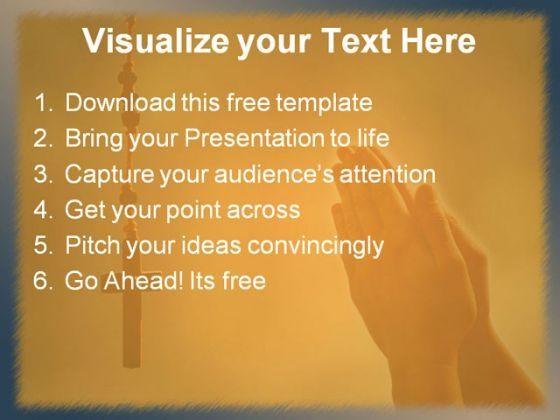 Visualize your Text Here

1. Download this free template
2. Bring your Presentation to life
3. Capture your audience's attention
4. Get your point across
5. Pitch your ideas convincingly
6. Go Ahead! Its free